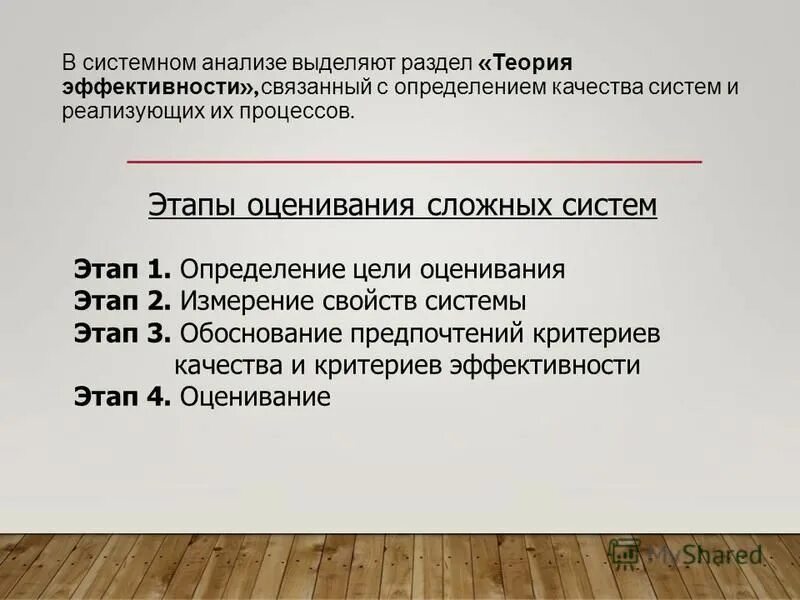 В системном анализе выделяют раздел «Теория эффективности»,связанный с определением качества систем и реализующих их процессов.

Этапы оценивания сложных систем

Этап 1. Определение цели оценивания
Этап 2. Измерение свойств системы
Этап 3. Обоснование предпочтений критериев качества и критериев эффективности
Этап 4. Оценивание

MyShared